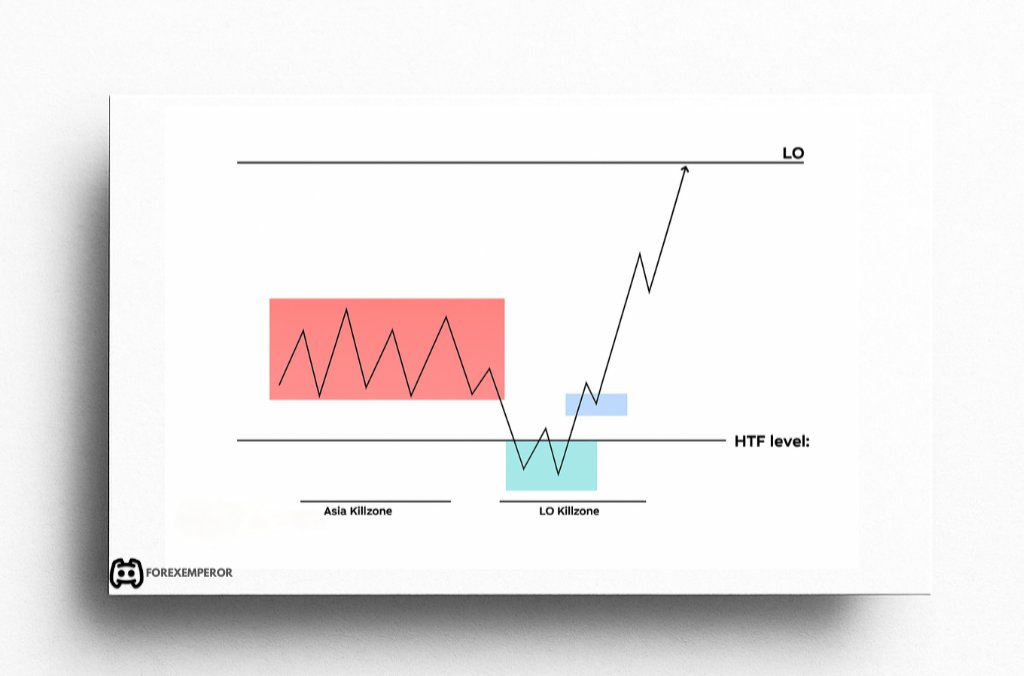 LO

HTF level:

Asia Killzone

LO Killzone

FOREXEMPEROR